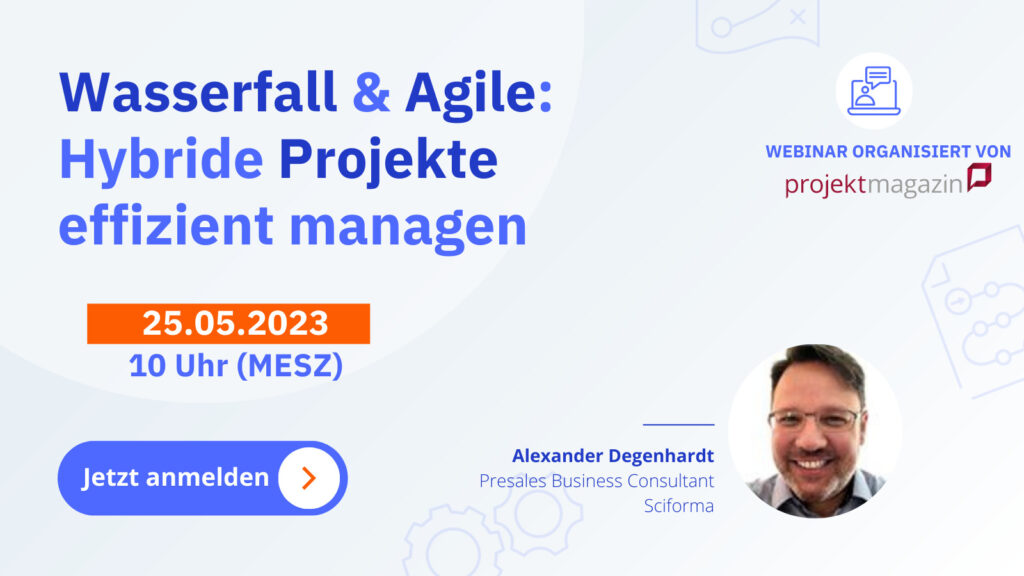 Wasserfall & Agile: Hybride Projekte effizient managen

25.05.2023
10 Uhr (MESZ)

Jetzt anmelden

WEBINAR ORGANISIERT VON
projektmagazin

Alexander Degenhardt
Presales Business Consultant
Sciforma